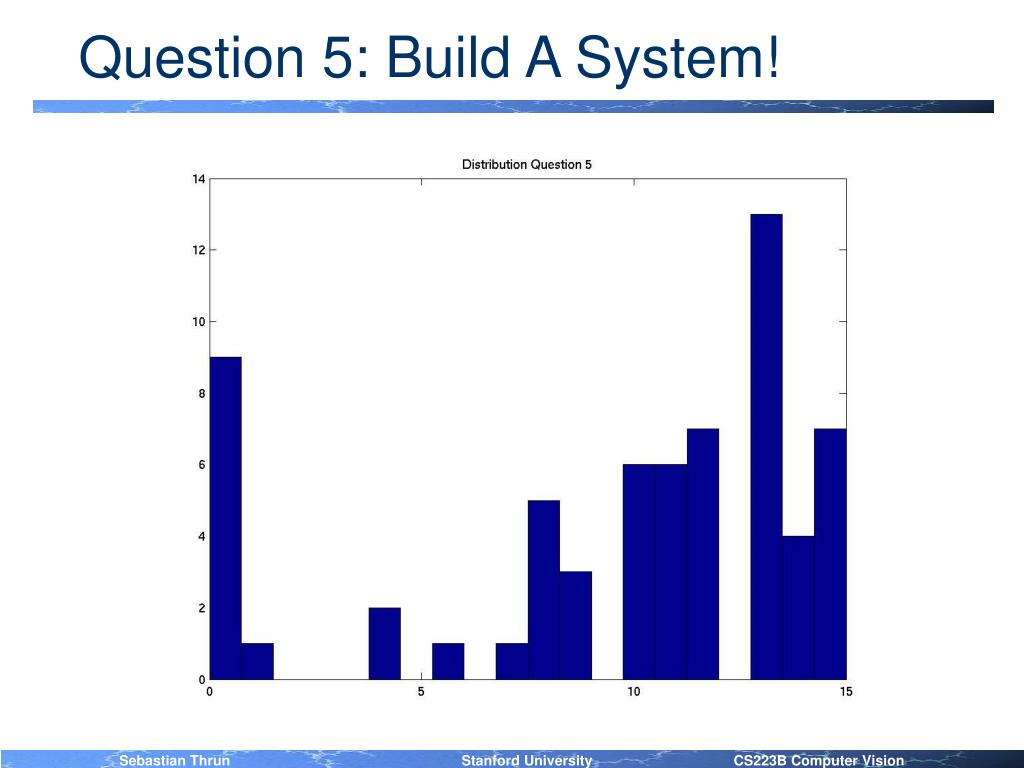 Question 5: Build A System!

Distribution Question 5

14
12
10
8
6
4
2
0

0
5
10
15

Sebastian Thrun
Stanford University
CS223B Computer Vision